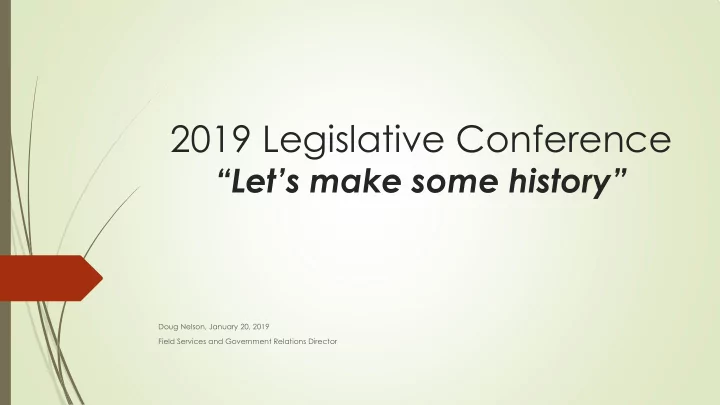 2019 Legislative Conference
“Let’s make some history”

Doug Nelson, January 20, 2019
Field Services and Government Relations Director